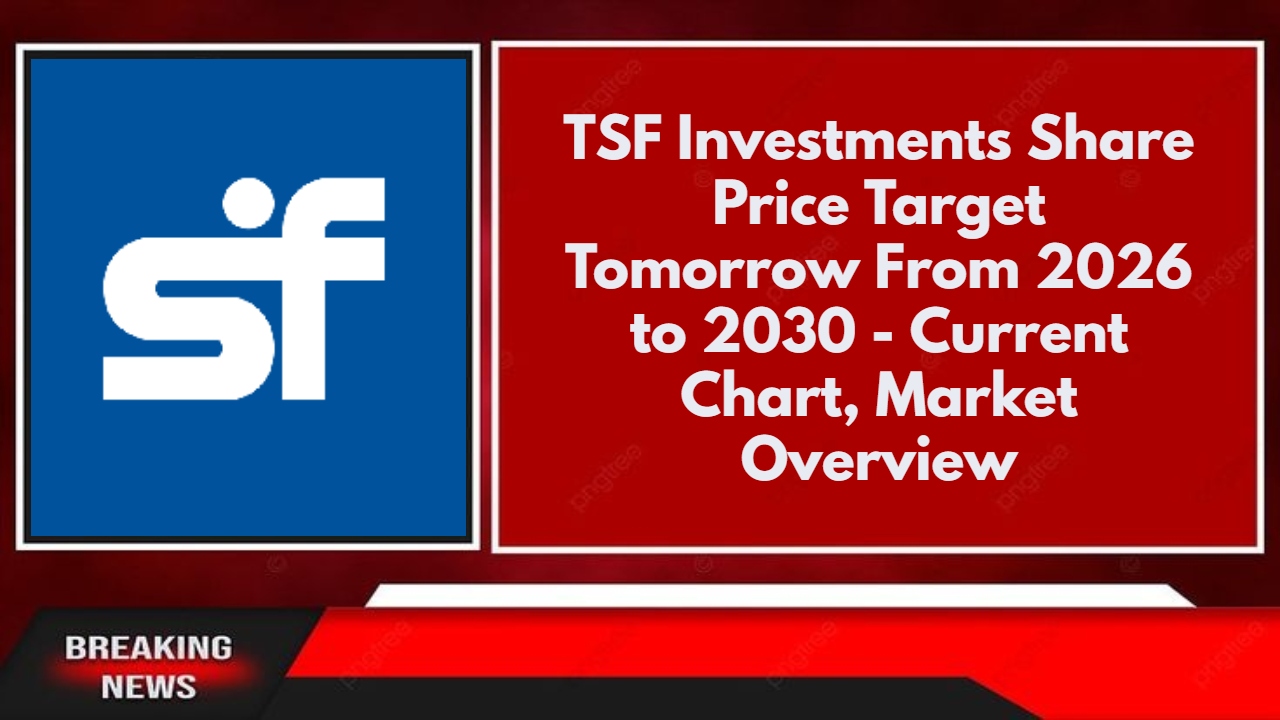 sf

TSF Investments Share Price Target Tomorrow From 2026 to 2030 - Current Chart, Market Overview

BREAKING NEWS